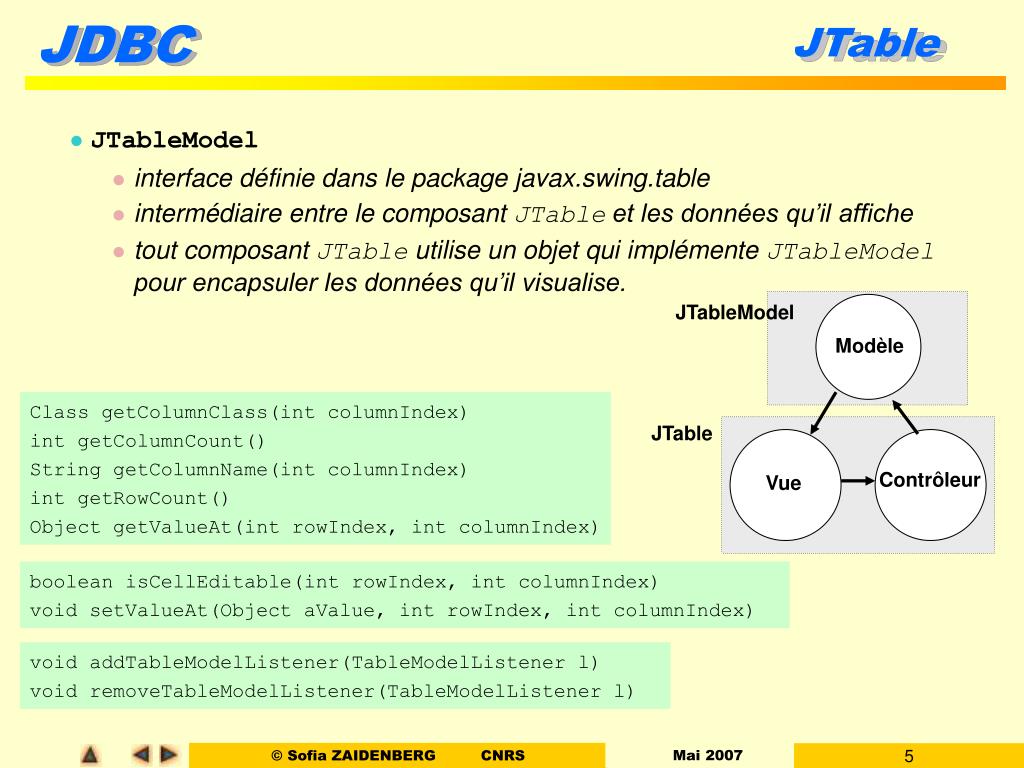 JDBC

JTable

JTableModel

interface définie dans le package javax.swing.table

intermédiaire entre le composant JTable et les données qu'il affiche

tout composant JTable utilise un objet qui implémente JTableModel pour encapsuler les données qu'il visualise.

JTableModel

Modèle

JTable

Vue

Contrôleur

Class getColumnClass(int columnIndex)
int getColumnCount()
String getColumnName(int columnIndex)
int getRowCount()
Object getValueAt(int rowIndex, int columnIndex)

boolean isCellEditable(int rowIndex, int columnIndex)
void setValueAt(Object aValue, int rowIndex, int columnIndex)

void addTableModelListener(TableModelListener l)
void removeTableModelListener(TableModelListener l)

© Sofia ZAIDENBERG CNRS

Mai 2007

5